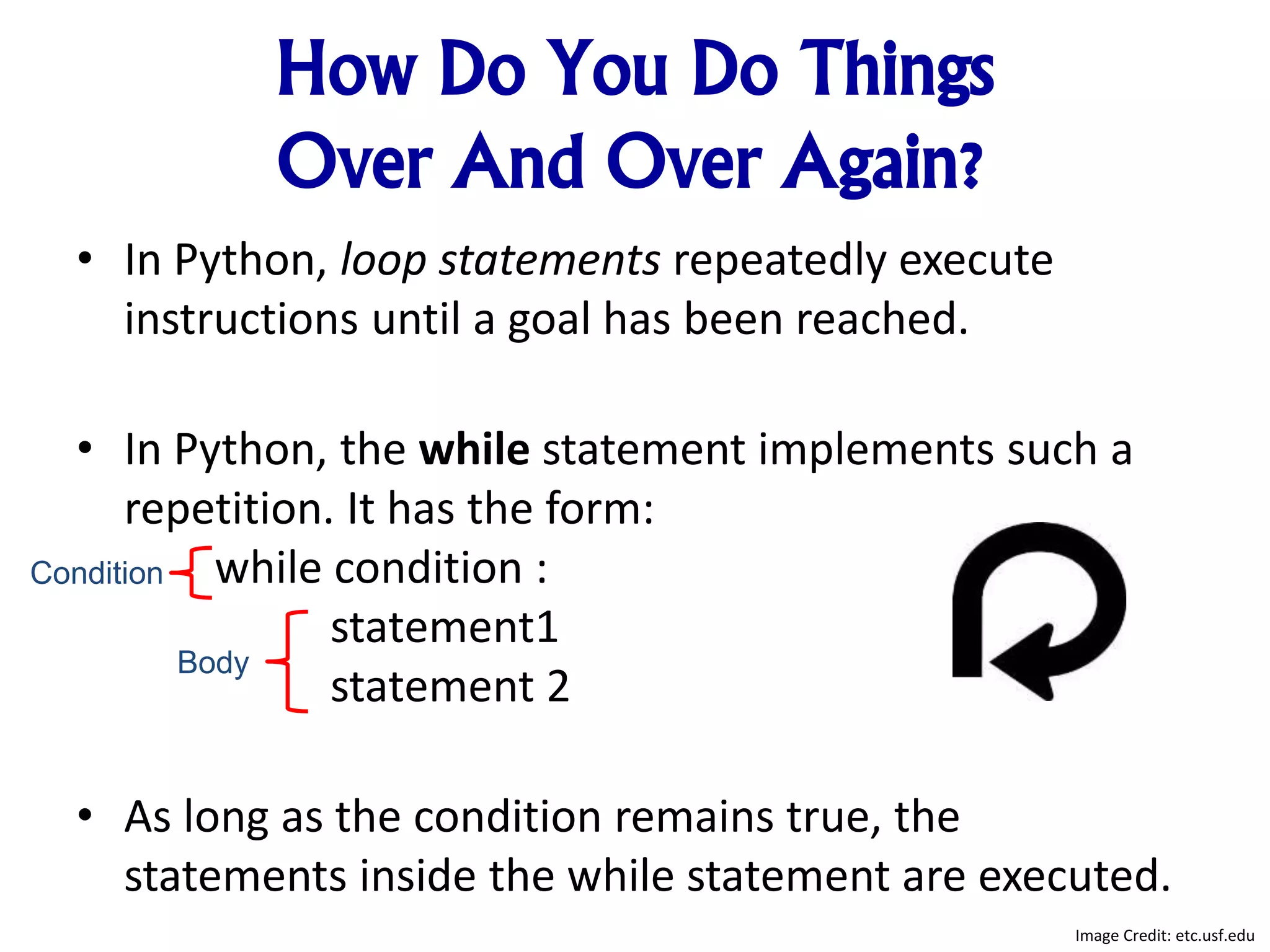 How Do You Do Things Over And Over Again?

• In Python, loop statements repeatedly execute instructions until a goal has been reached.

• In Python, the while statement implements such a repetition. It has the form:

Condition while condition :

Body statement1
statement 2

• As long as the condition remains true, the statements inside the while statement are executed.

Image Credit: etc.usf.edu